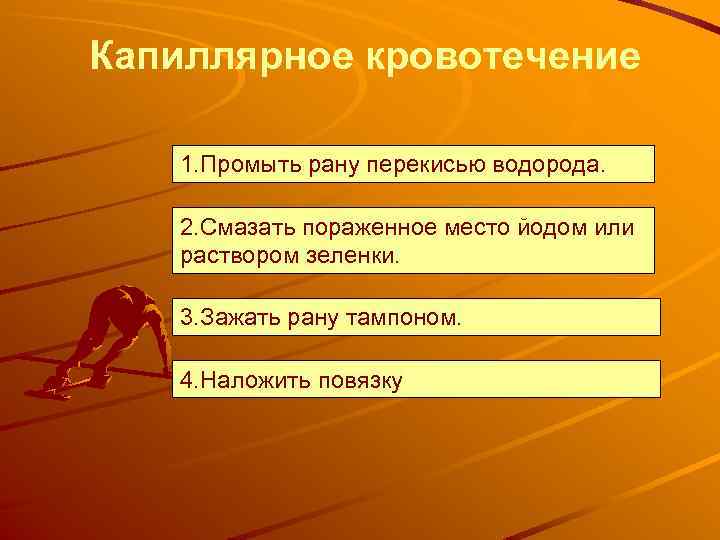 Капиллярное кровотечение

1.Промыть рану перекисью водорода.

2.Смазать пораженное место йодом или раствором зеленки.

3.Зажать рану тампоном.

4.Наложить повязку